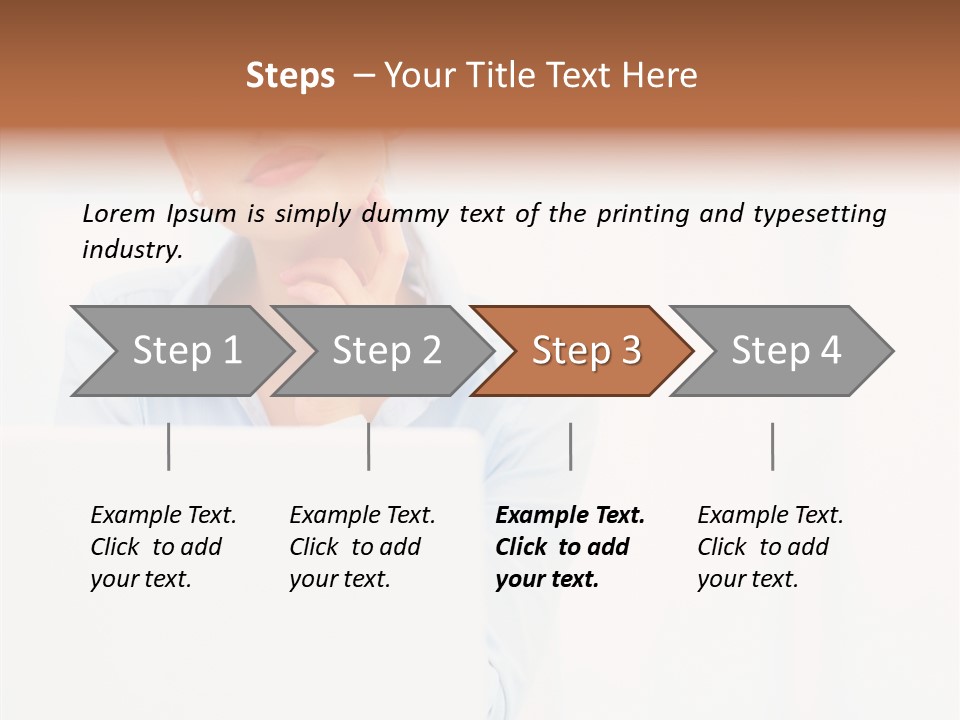 Steps – Your Title Text Here

Lorem Ipsum is simply dummy text of the printing and typesetting industry.

Step 1

Step 2

Step 3

Step 4

Example Text. Click to add your text.

Example Text. Click to add your text.

Example Text. Click to add your text.

Example Text. Click to add your text.